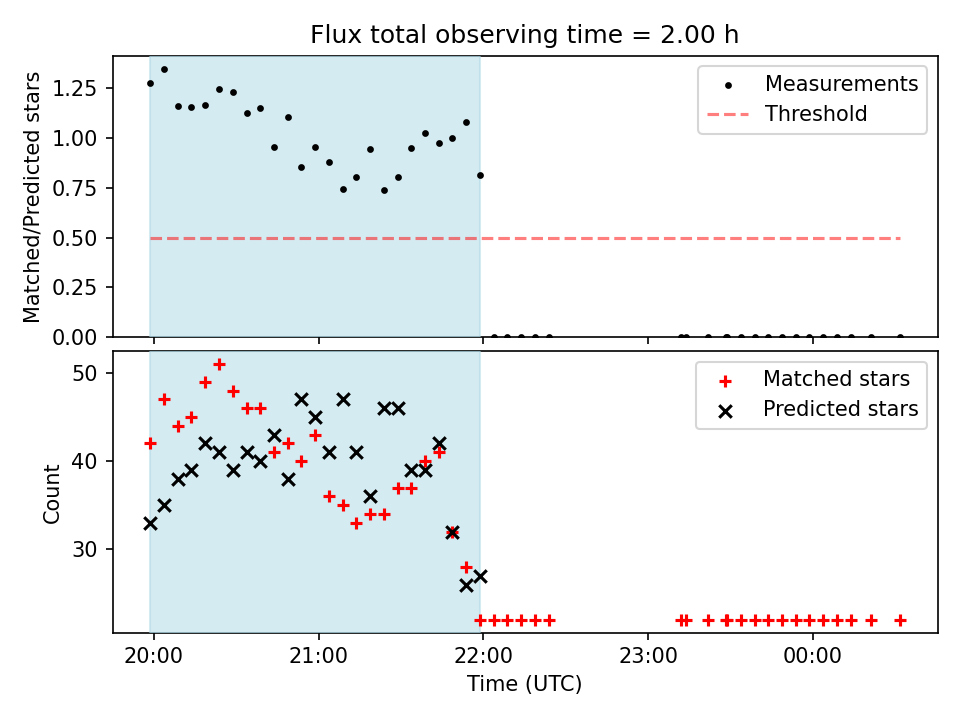 Flux total observing time = 2.00 h

Matched/Predicted stars

1.25
1.00
0.75
0.50
0.25
0.00

Measurements
Threshold

Count

50
40
30

Matched stars
Predicted stars

20:00
21:00
22:00
23:00
00:00

Time (UTC)